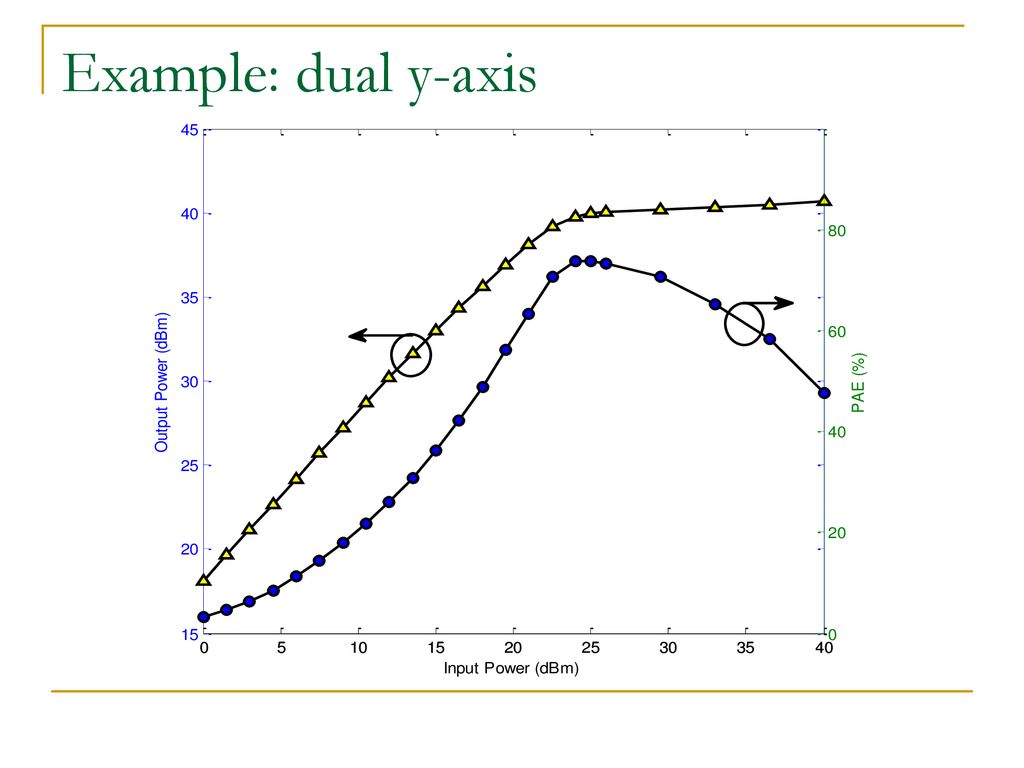 Example: dual y-axis

45
40
35
30
25
20
15

Output Power (dBm)

80
60
40
20
0

PAE (%)

0 5 10 15 20 25 30 35 40

Input Power (dBm)